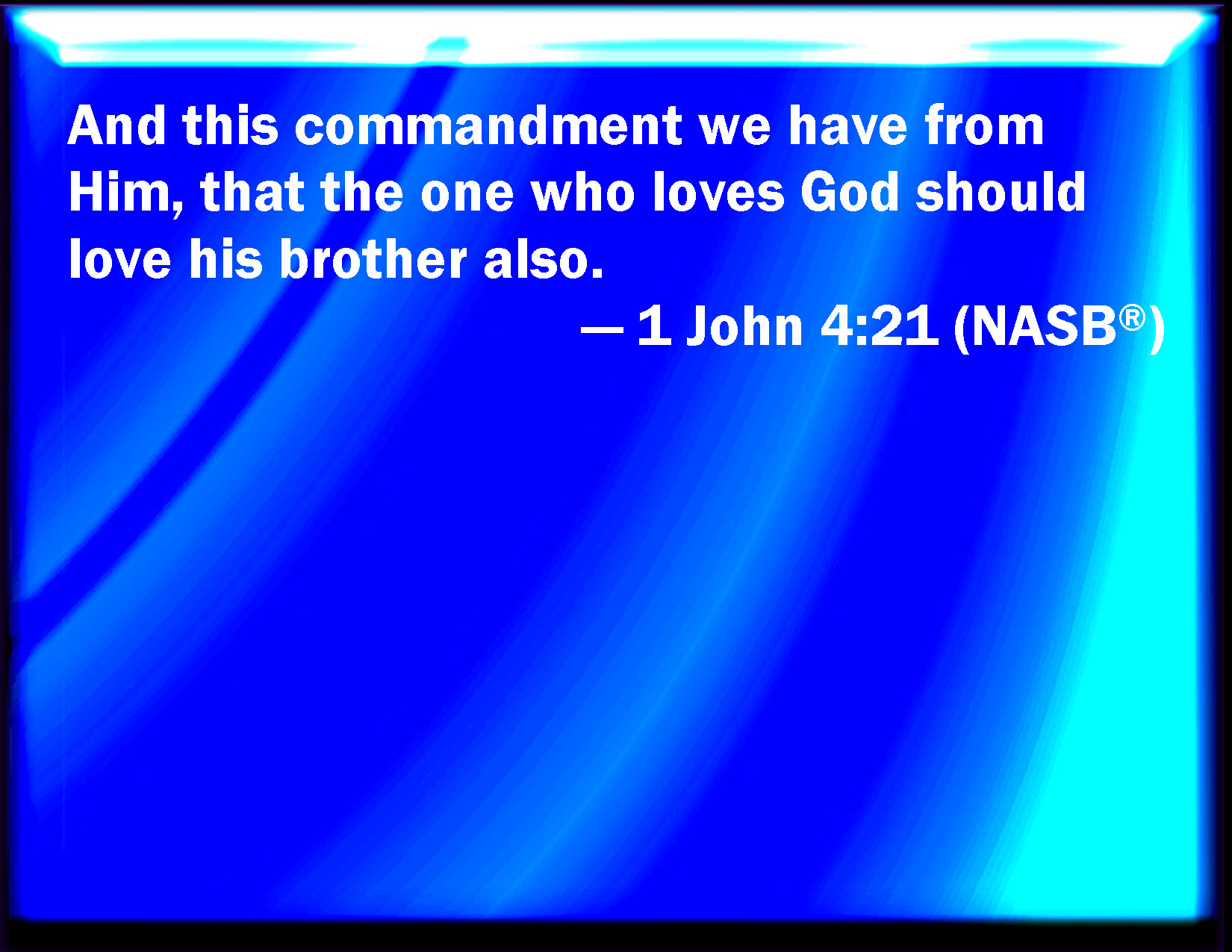 And this commandment we have from Him, that the one who loves God should love his brother also.

— 1 John 4:21 (NASB®)